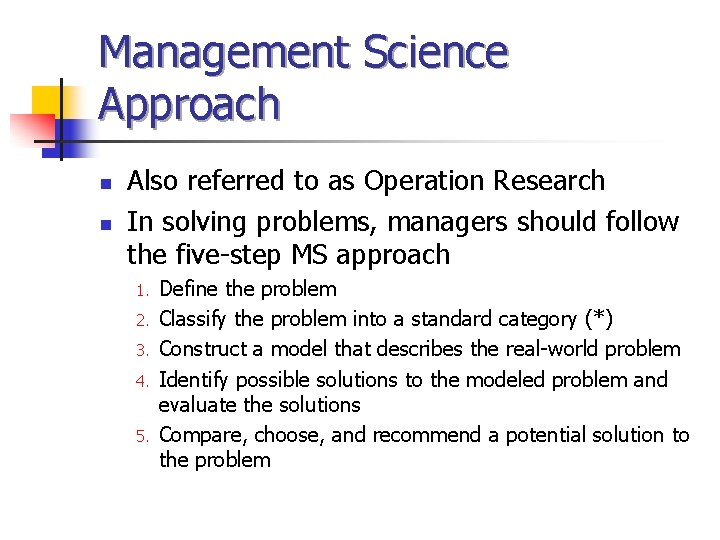 Management Science Approach

- Also referred to as Operation Research
- In solving problems, managers should follow the five-step MS approach
  1. Define the problem
  2. Classify the problem into a standard category (*)
  3. Construct a model that describes the real-world problem
  4. Identify possible solutions to the modeled problem and evaluate the solutions
  5. Compare, choose, and recommend a potential solution to the problem